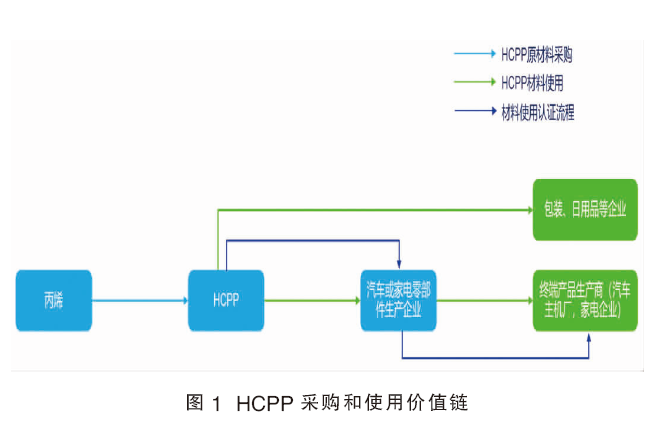 HCPP原材料采购

HCPP材料使用

材料使用认证流程

包装、日用品等企业

丙烯

HCPP

汽车或家电零部件生产企业

终端产品生产商（汽车主机厂，家电企业）

图 1 HCPP 采购和使用价值链